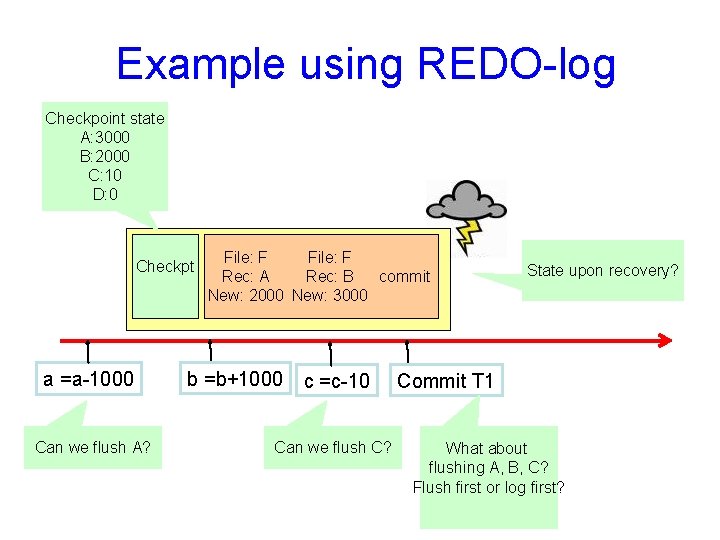 Example using REDO-log

Checkpoint state
A:3000
B:2000
C:10
D:0

Checkpt

File: F
Rec: A
New: 2000

File: F
Rec: B
New: 3000

commit

State upon recovery?

a =a-1000

b =b+1000

c =c-10

Commit T1

Can we flush A?

Can we flush C?

What about flushing A, B, C? Flush first or log first?